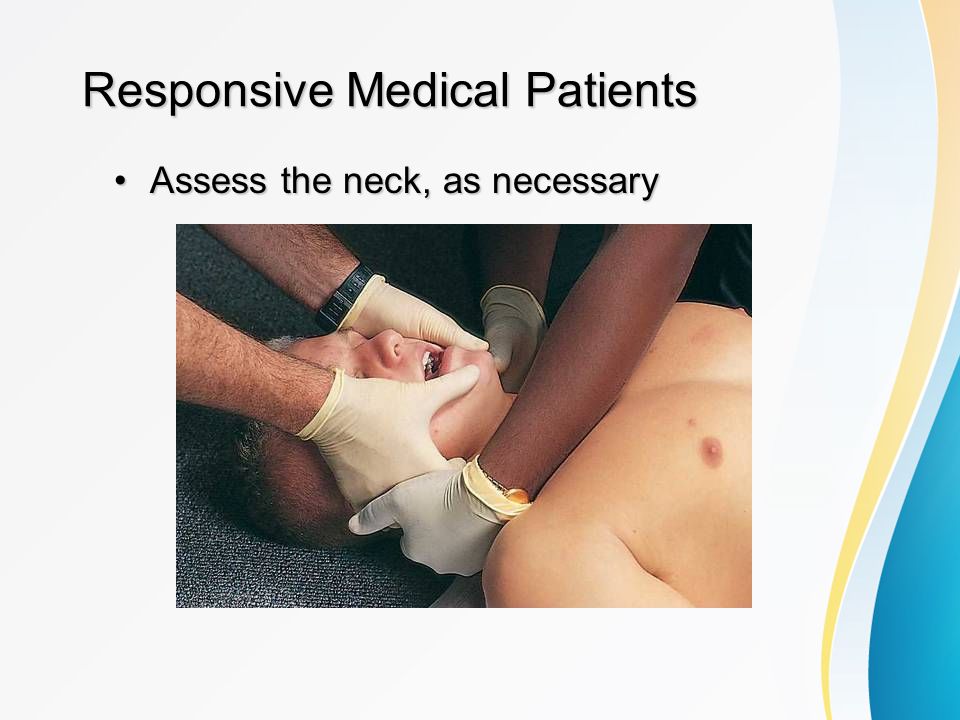 Responsive Medical Patients

• Assess the neck, as necessary